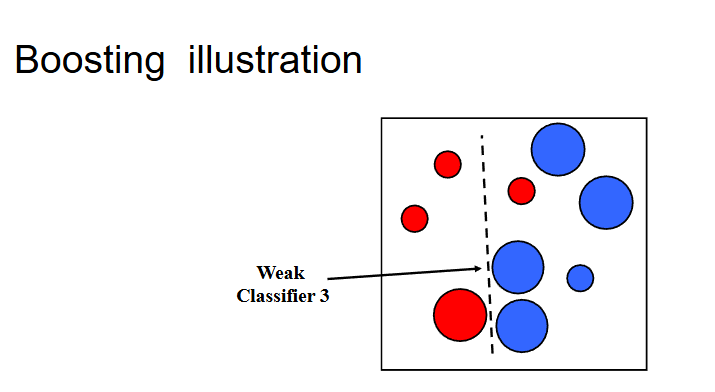 Boosting illustration

Weak Classifier 3